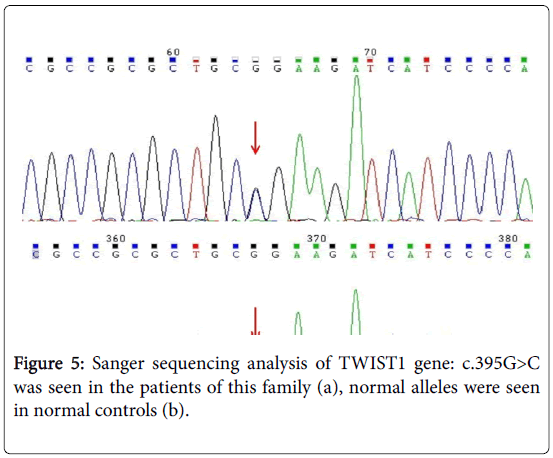 60 70
C G C C G C G C T G C G G A A G A T C A T C C C C A

360 370 380
C G C C G C G C T G C G G A A G A T C A T C C C C A

**Figure 5:** Sanger sequencing analysis of TWIST1 gene: c.395G>C was seen in the patients of this family (a), normal alleles were seen in normal controls (b).